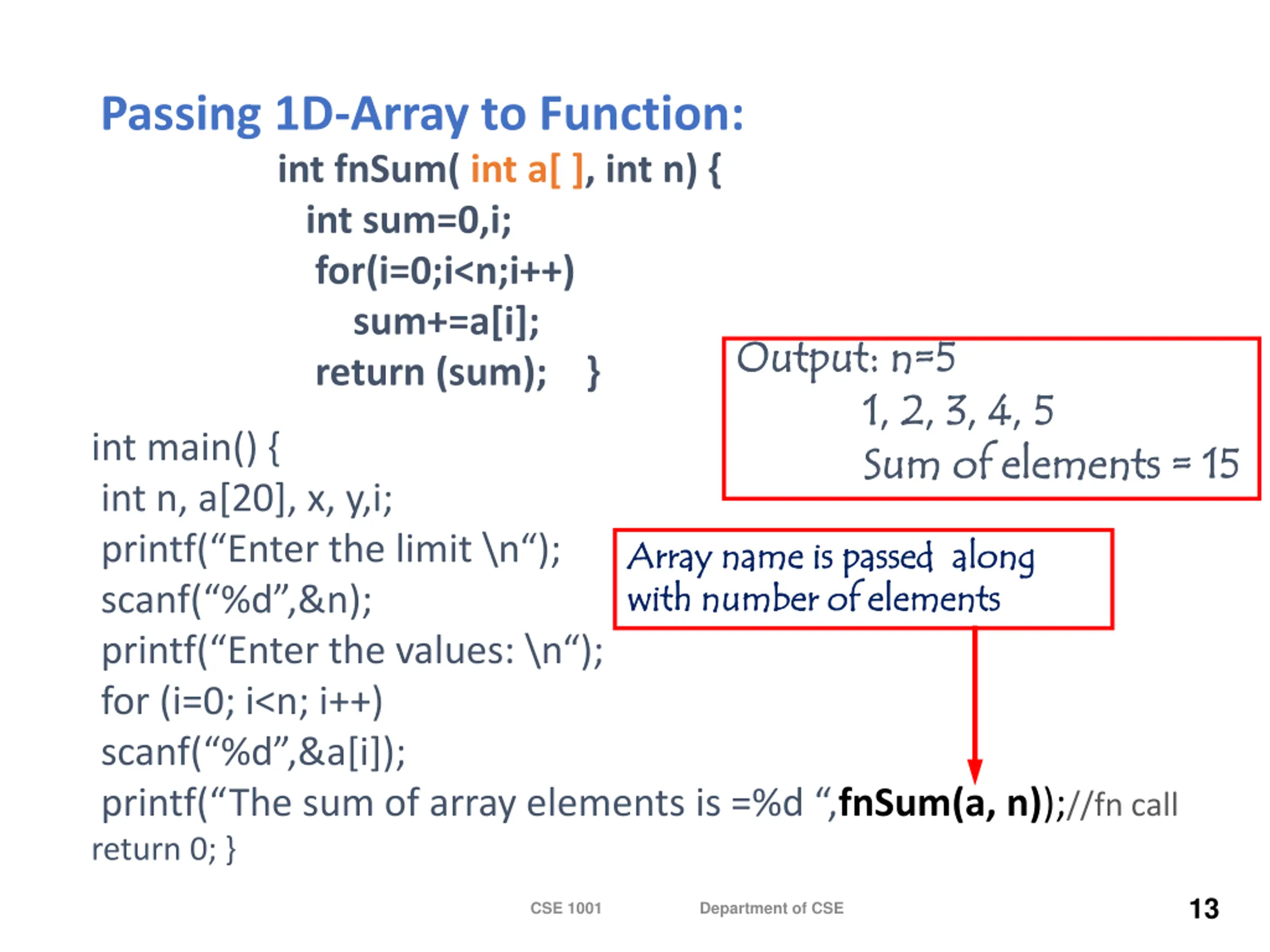 Passing 1D-Array to Function:

int fnSum( int a[ ], int n) {
int sum=0,i;
for(i=0;i<n;i++)
sum+=a[i];
return (sum); }

Output: n=5
1, 2, 3, 4, 5
Sum of elements = 15

int main() {
int n, a[20], x, y,i;
printf(“Enter the limit \n“);
scanf(“%d”,&n);
printf(“Enter the values: \n“);
for (i=0; i<n; i++)
scanf(“%d”,&a[i]);
printf(“The sum of array elements is =%d “,fnSum(a, n));//fn call
return 0; }

Array name is passed along with number of elements

CSE 1001 Department of CSE 13